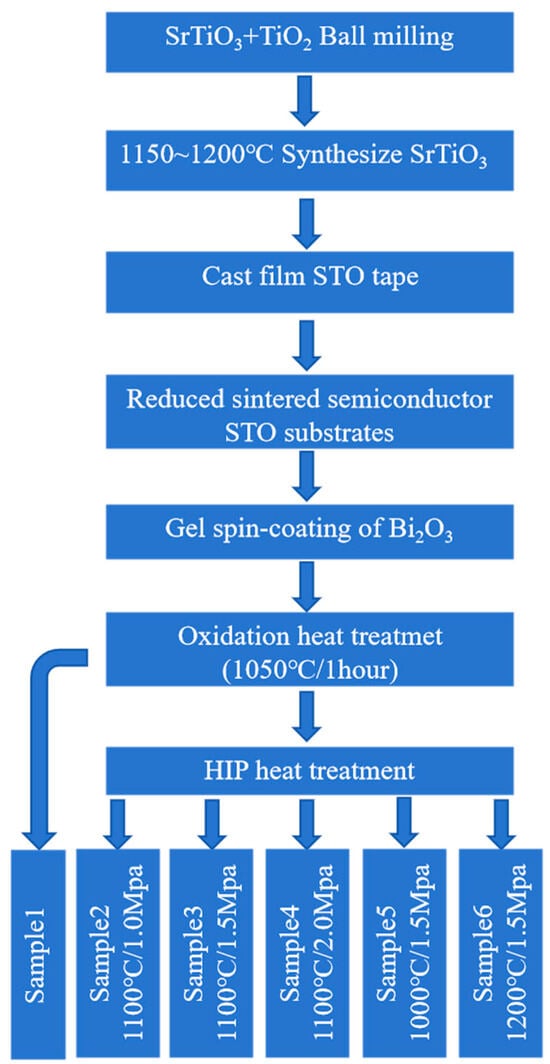 $SrTiO_3$+$TiO_2$ Ball milling

1150~1200℃ Synthesize $SrTiO_3$

Cast film STO tape

Reduced sintered semiconductor STO substrates

Gel spin-coating of $Bi_2O_3$

Oxidation heat treatmet (1050℃/1hour)

HIP heat treatment

Sample1

Sample2 1100℃/1.0Mpa

Sample3 1100℃/1.5Mpa

Sample4 1100℃/2.0Mpa

Sample5 1000℃/1.5Mpa

Sample6 1200℃/1.5Mpa